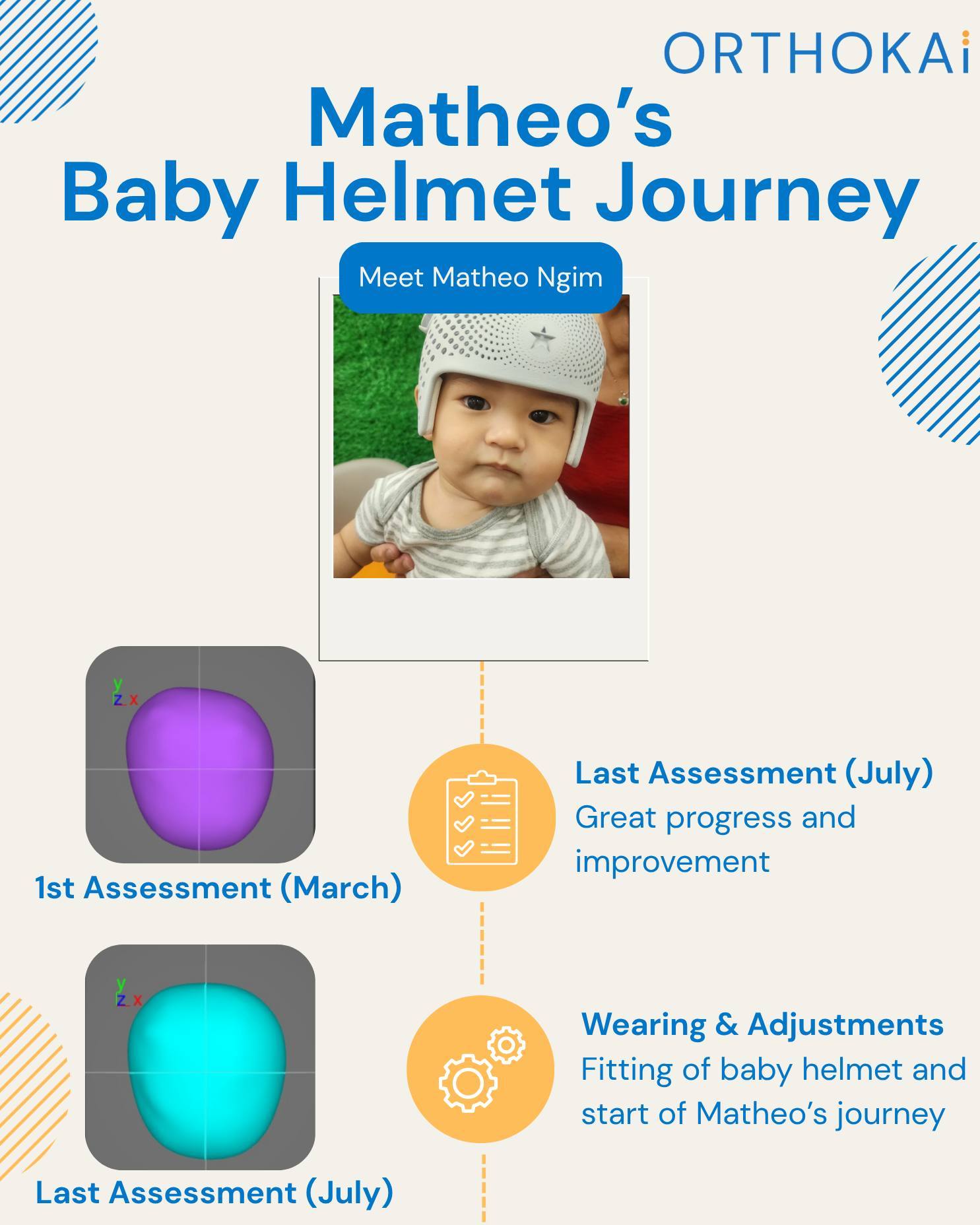 ORTHOKAi

Matheo's
Baby Helmet Journey

Meet Matheo Ngim

y
z x

1st Assessment (March)

Last Assessment (July)
Great progress and improvement

y
z x

Last Assessment (July)

Wearing & Adjustments
Fitting of baby helmet and start of Matheo's journey